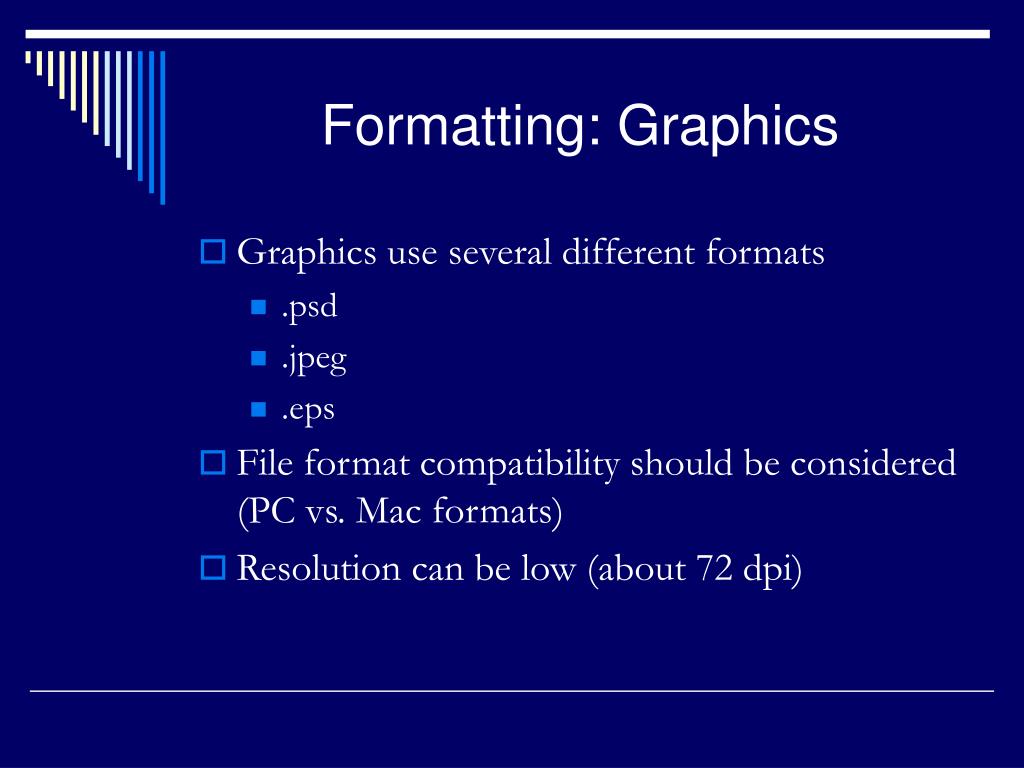 Formatting: Graphics

Graphics use several different formats

.psd

.jpeg

.eps

File format compatibility should be considered (PC vs. Mac formats)

Resolution can be low (about 72 dpi)